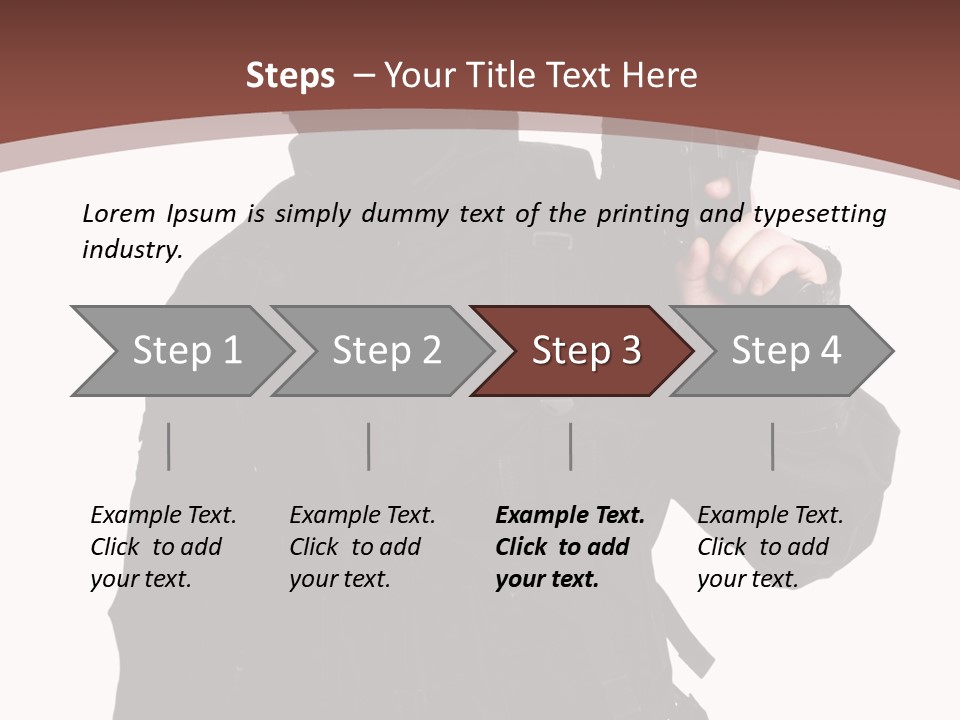 Steps – Your Title Text Here

Lorem Ipsum is simply dummy text of the printing and typesetting industry.

Step 1

Step 2

Step 3

Step 4

Example Text. Click to add your text.

Example Text. Click to add your text.

Example Text. Click to add your text.

Example Text. Click to add your text.